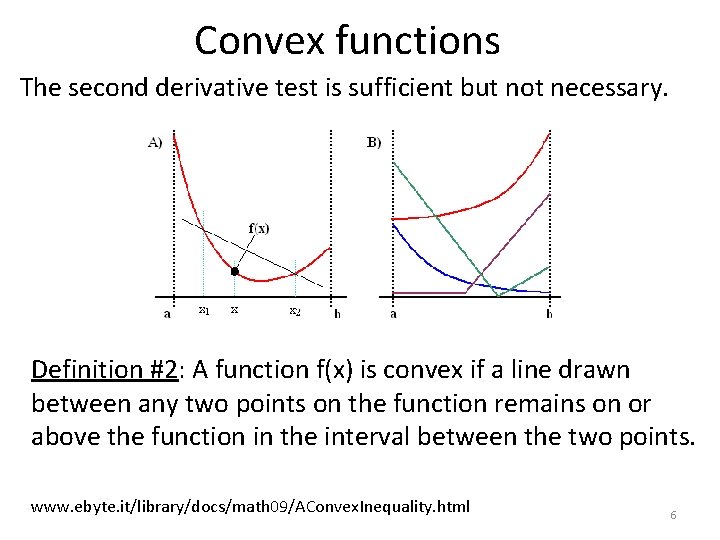 Convex functions

The second derivative test is sufficient but not necessary.

A)

f(x)

a $x_1$ x $x_2$ b

B)

a b

Definition #2: A function f(x) is convex if a line drawn between any two points on the function remains on or above the function in the interval between the two points.

www.ebyte.it/library/docs/math09/AConvexInequality.html

6